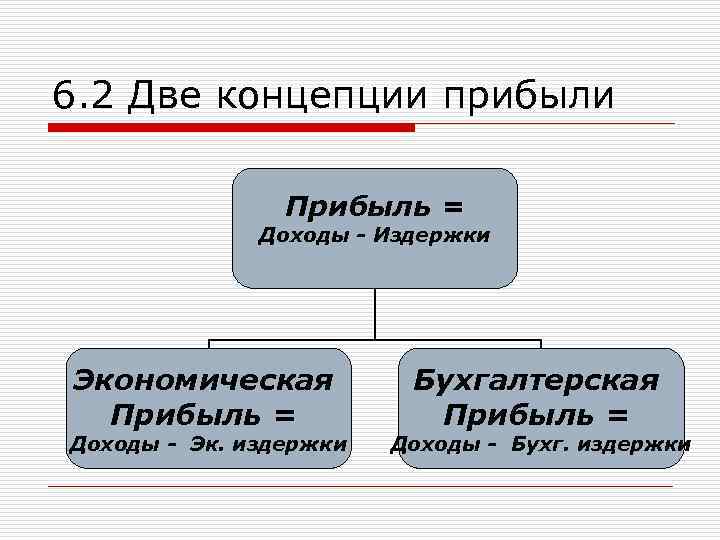 6.2 Две концепции прибыли

Прибыль =
Доходы - Издержки

Экономическая
Прибыль =
Доходы - Эк. издержки

Бухгалтерская
Прибыль =
Доходы - Бухг. издержки